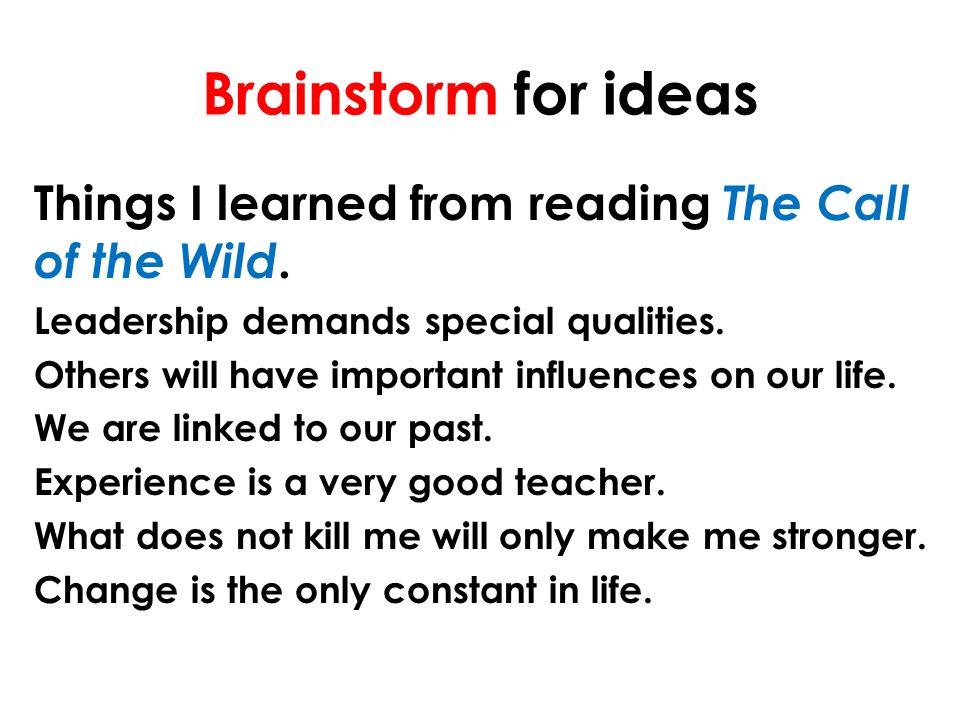 Brainstorm for ideas

Things I learned from reading The Call of the Wild.

Leadership demands special qualities.
Others will have important influences on our life.
We are linked to our past.
Experience is a very good teacher.
What does not kill me will only make me stronger.
Change is the only constant in life.